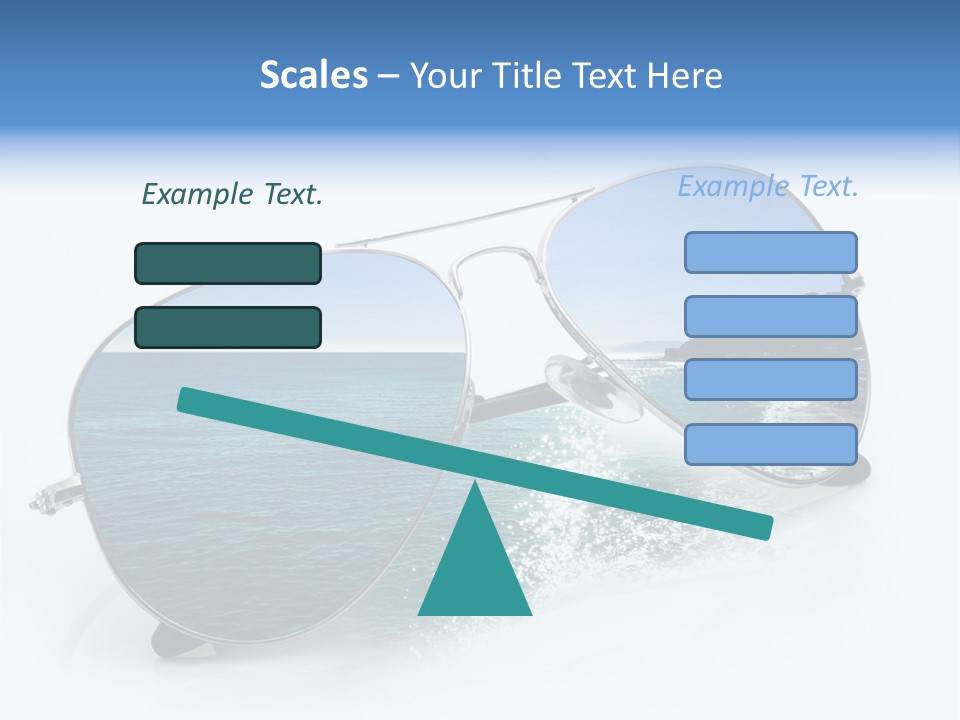 Scales – Your Title Text Here

Example Text.

Example Text.